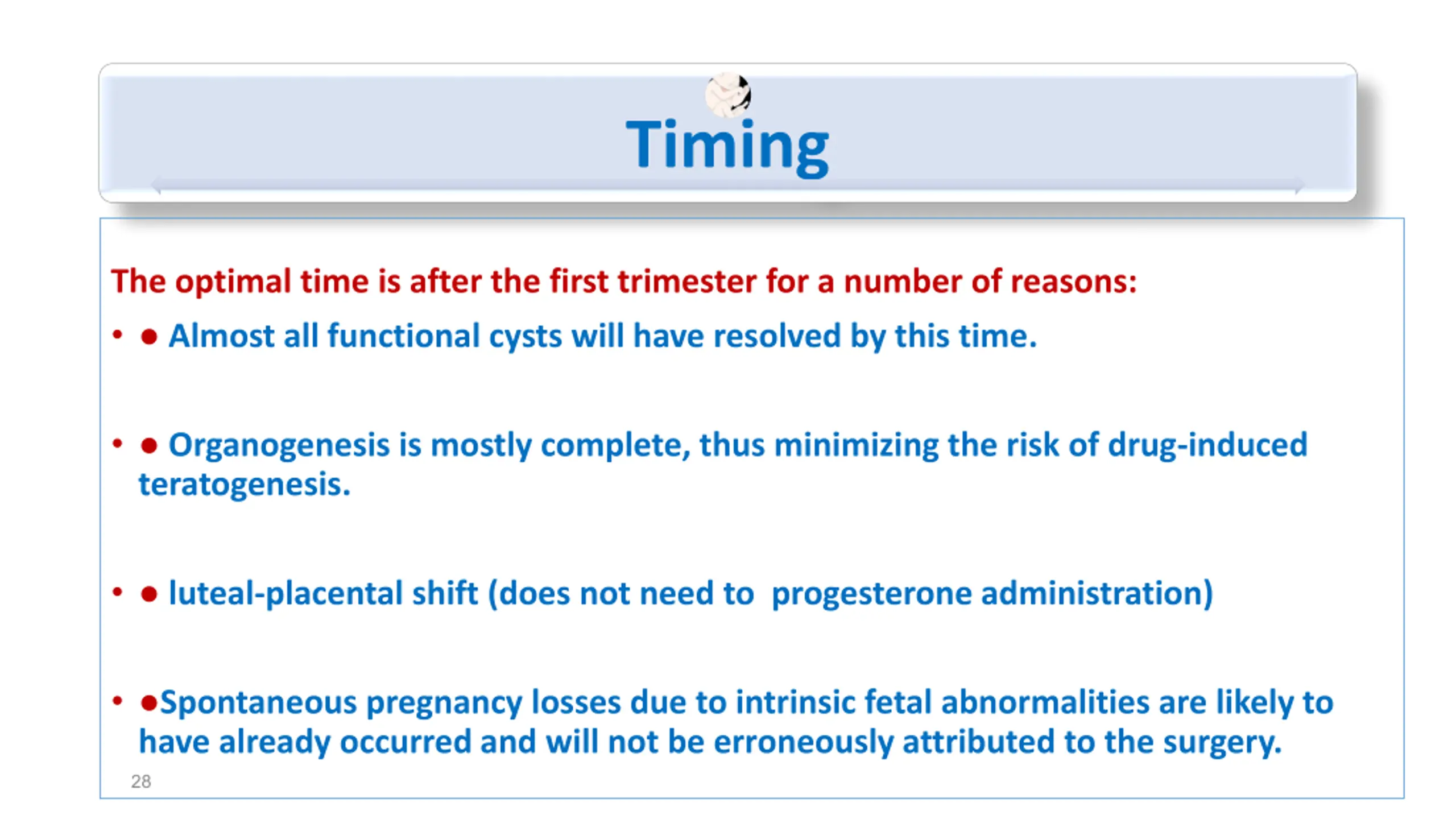 Timing

The optimal time is after the first trimester for a number of reasons:

• ● Almost all functional cysts will have resolved by this time.

• ● Organogenesis is mostly complete, thus minimizing the risk of drug-induced teratogenesis.

• ● luteal-placental shift (does not need to progesterone administration)

• ●Spontaneous pregnancy losses due to intrinsic fetal abnormalities are likely to have already occurred and will not be erroneously attributed to the surgery.

28